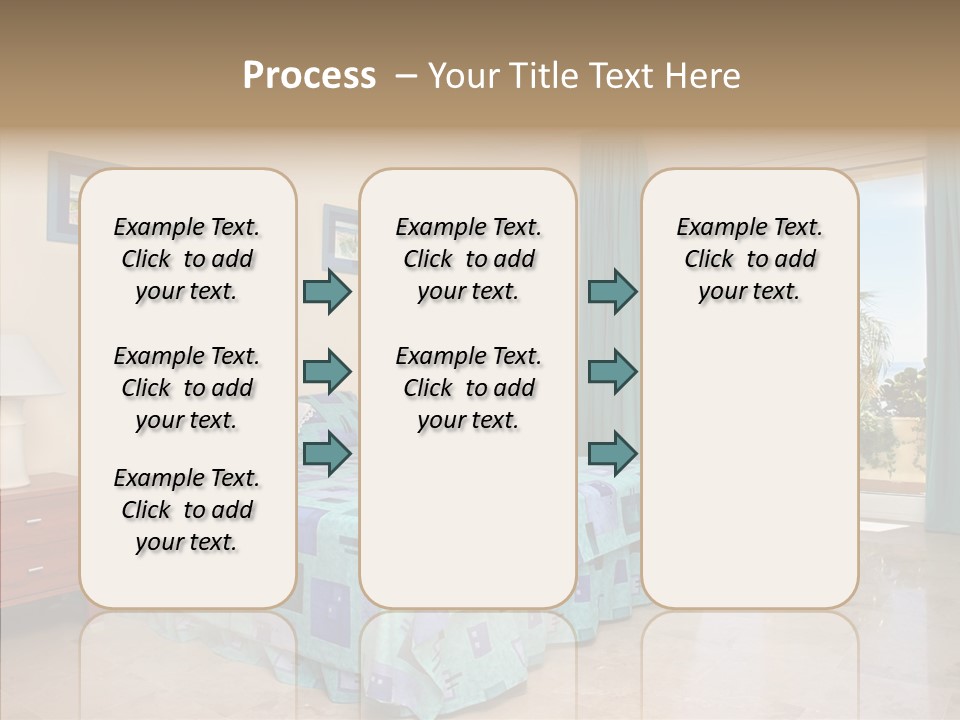 Process – Your Title Text Here

Example Text. Click to add your text.

Example Text. Click to add your text.

Example Text. Click to add your text.

Example Text. Click to add your text.

Example Text. Click to add your text.

Example Text. Click to add your text.